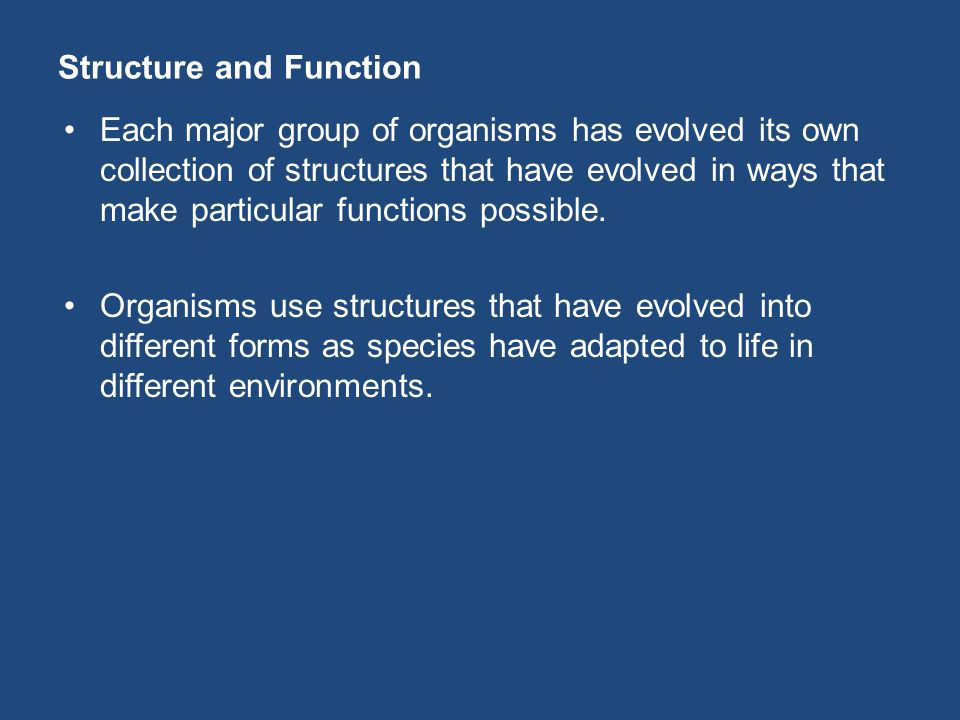 Structure and Function

• Each major group of organisms has evolved its own collection of structures that have evolved in ways that make particular functions possible.

• Organisms use structures that have evolved into different forms as species have adapted to life in different environments.